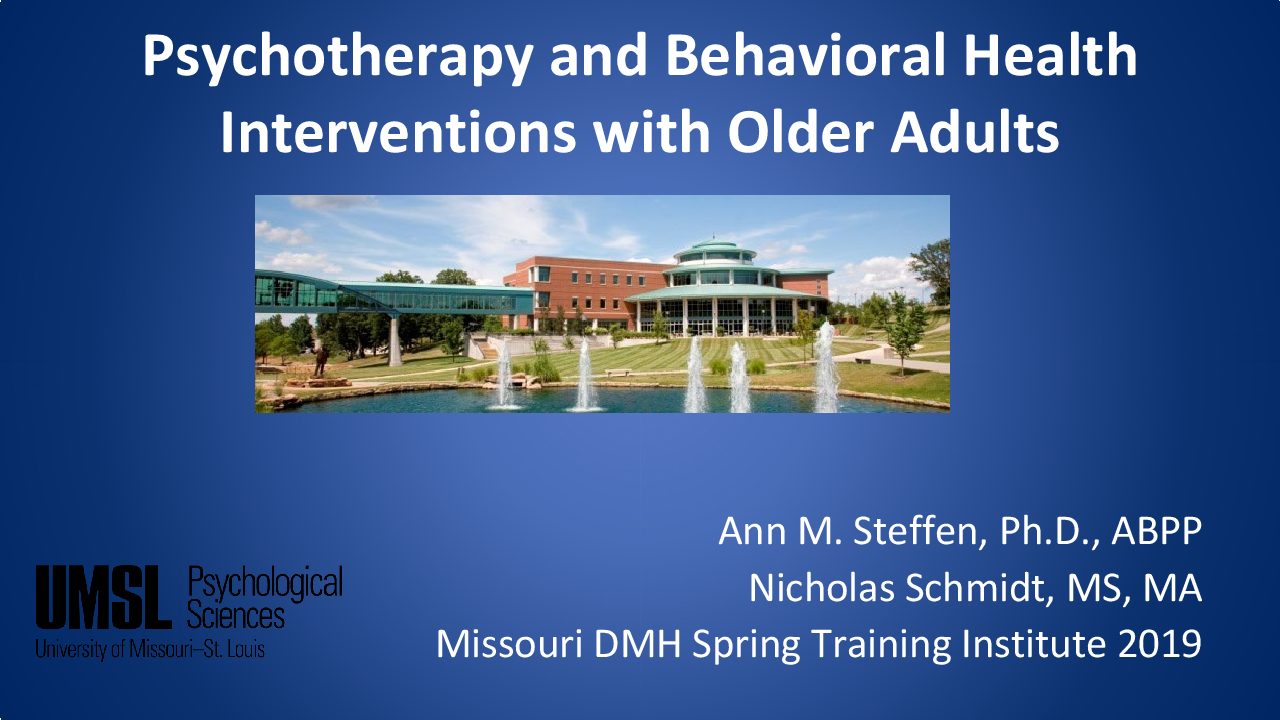 Psychotherapy and Behavioral Health Interventions with Older Adults

Ann M. Steffen, Ph.D., ABPP
Nicholas Schmidt, MS, MA
Missouri DMH Spring Training Institute 2019

UMSL Psychological Sciences
University of Missouri–St. Louis